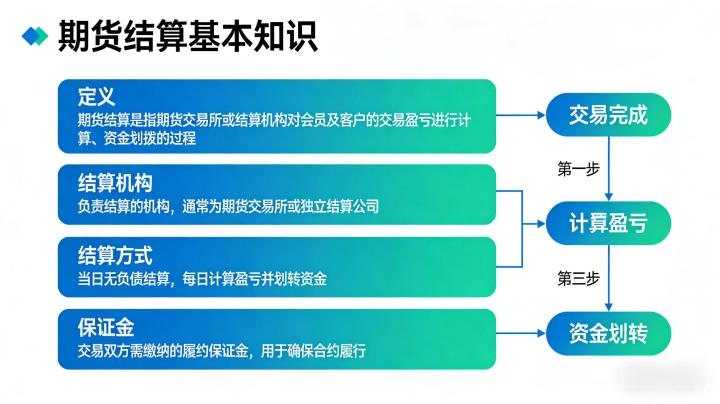 期货结算基本知识

定义
期货结算是指期货交易所或结算机构对会员及客户的交易盈亏进行计算、资金划拨的过程

结算机构
负责结算的机构，通常为期货交易所或独立结算公司

结算方式
当日无负债结算，每日计算盈亏并划转资金

保证金
交易双方需缴纳的履约保证金，用于确保合约履行

交易完成

第一步

计算盈亏

第三步

资金划转